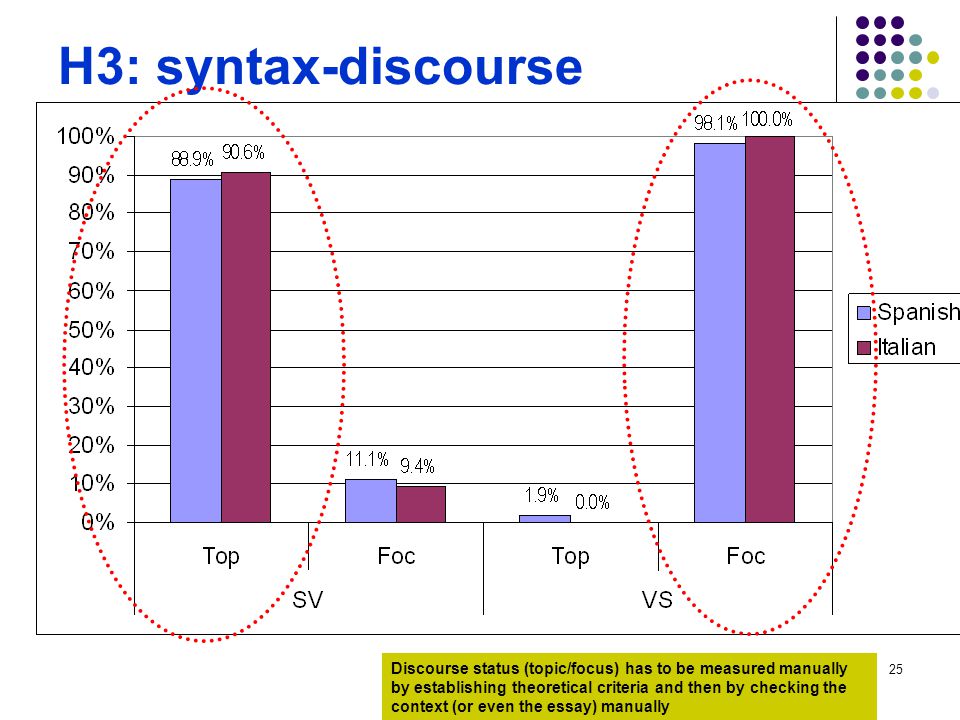 H3: syntax-discourse

100%
90%
80%
70%
60%
50%
40%
30%
20%
10%
0%

88.9% 90.6%
11.1% 9.4%
1.9% 0.0%
98.1% 100.0%

Top Foc Top Foc
SV VS

Spanish
Italian

Discourse status (topic/focus) has to be measured manually by establishing theoretical criteria and then by checking the context (or even the essay) manually

25